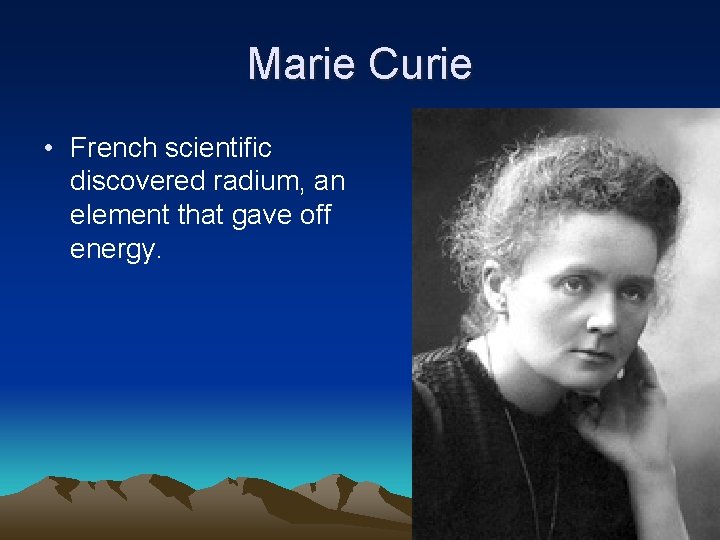 Marie Curie

• French scientific discovered radium, an element that gave off energy.